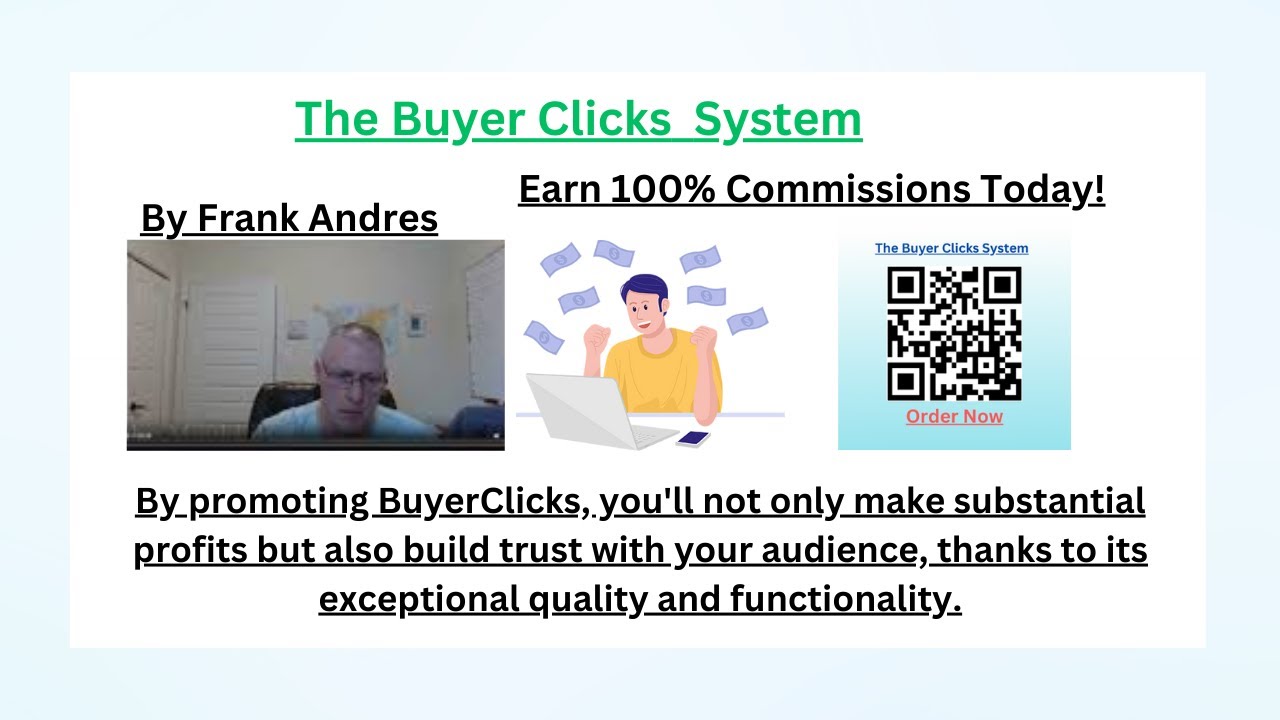 The Buyer Clicks  System

By Frank Andres

Earn 100% Commissions Today!

The Buyer Clicks System

Order Now

By promoting BuyerClicks, you'll not only make substantial profits but also build trust with your audience, thanks to its exceptional quality and functionality.